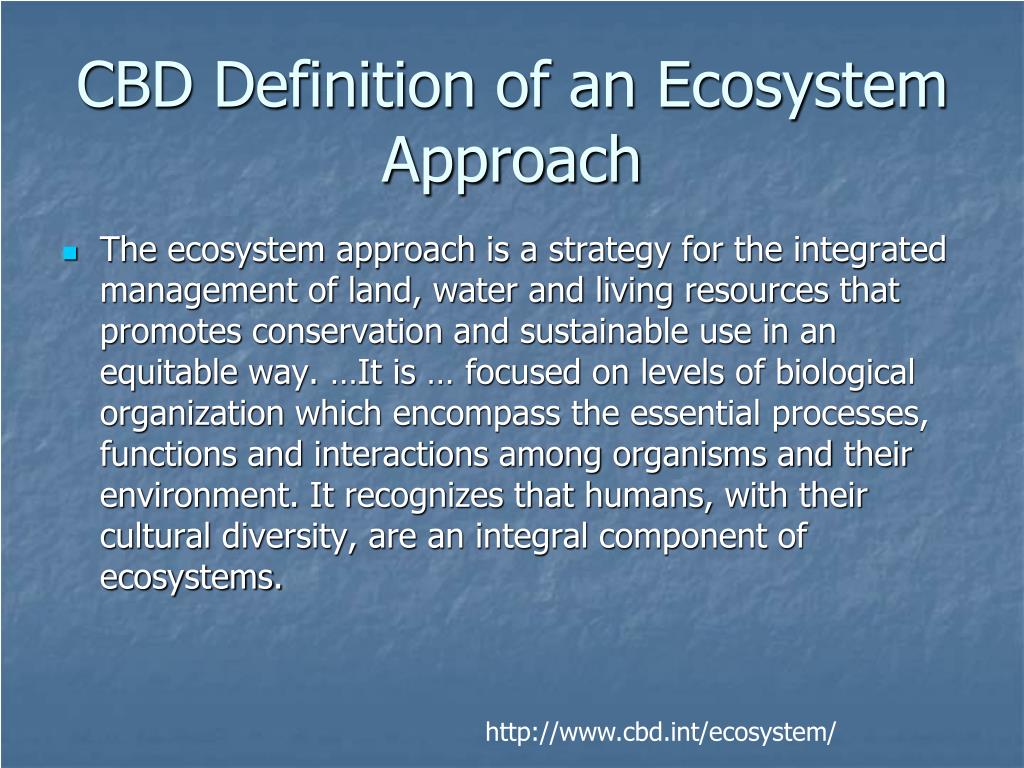 CBD Definition of an Ecosystem Approach

The ecosystem approach is a strategy for the integrated management of land, water and living resources that promotes conservation and sustainable use in an equitable way. …It is … focused on levels of biological organization which encompass the essential processes, functions and interactions among organisms and their environment. It recognizes that humans, with their cultural diversity, are an integral component of ecosystems.

http://www.cbd.int/ecosystem/